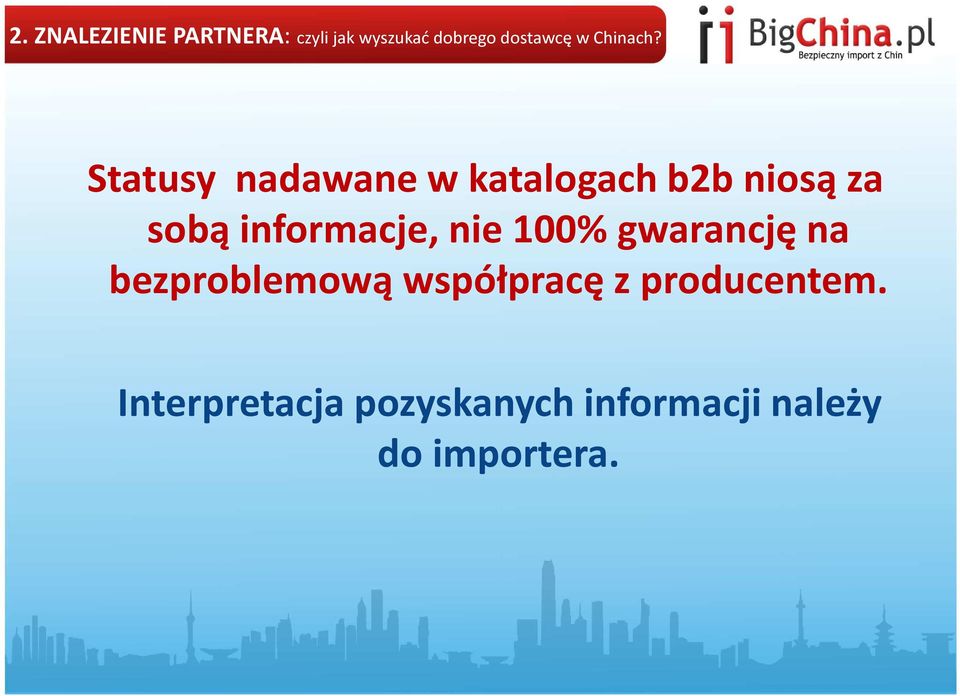 2. ZNALEZIENIE PARTNERA: czyli jak wyszukać dobrego dostawcę w Chinach?

BigChina.pl
Bezpieczny import z Chin

Statusy nadawane w katalogach b2b niosą za sobą informacje, nie 100% gwarancję na bezproblemową współpracę z producentem.

Interpretacja pozyskanych informacji należy do importera.